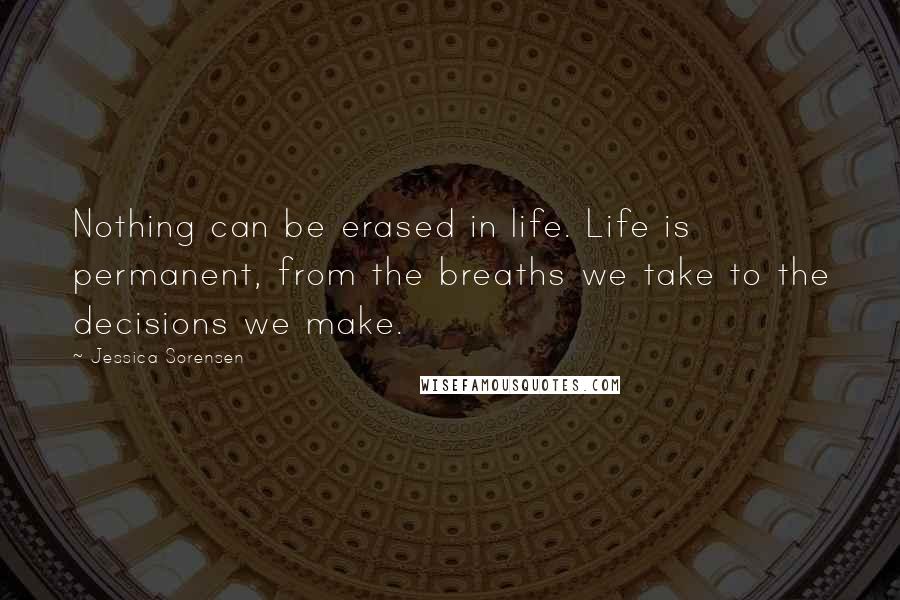 Nothing can be erased in life. Life is permanent, from the breaths we take to the decisions we make.

~ Jessica Sorensen

WISEFAMOUSQUOTES.COM